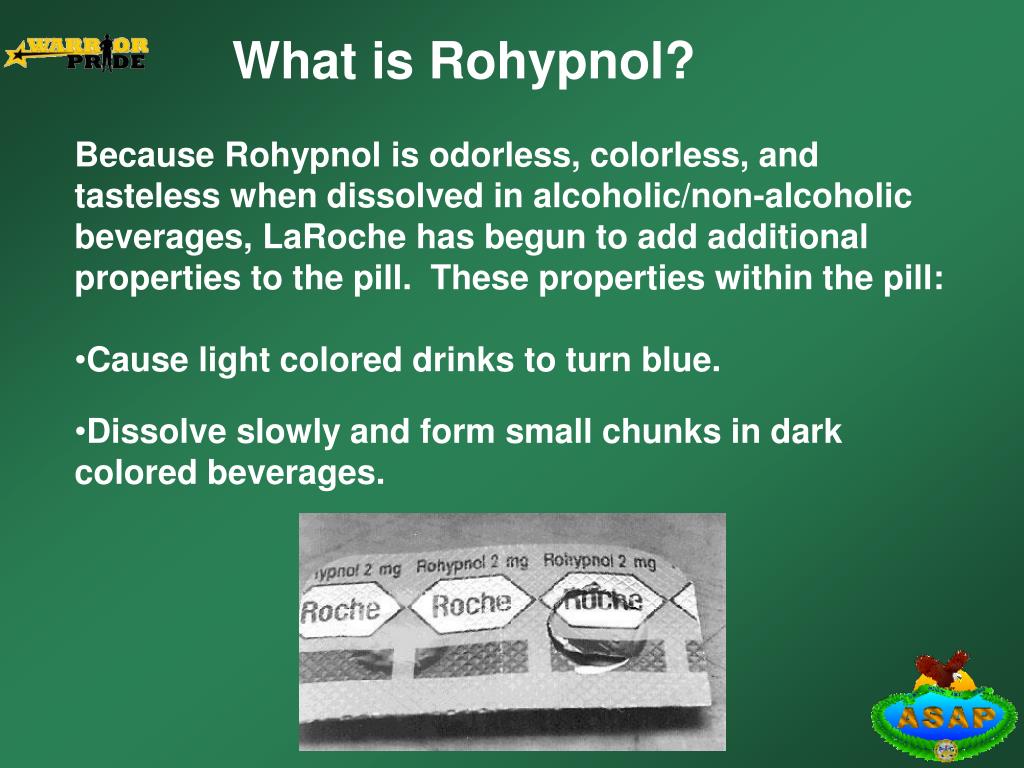 WARRIOR PRIDE

What is Rohypnol?

Because Rohypnol is odorless, colorless, and tasteless when dissolved in alcoholic/non-alcoholic beverages, LaRoche has begun to add additional properties to the pill. These properties within the pill:

•Cause light colored drinks to turn blue.

•Dissolve slowly and form small chunks in dark colored beverages.

ypnol 2 mg Rohypnol 2 mg Rohypnol 2 mg
Roche Roche Roche

ASAP